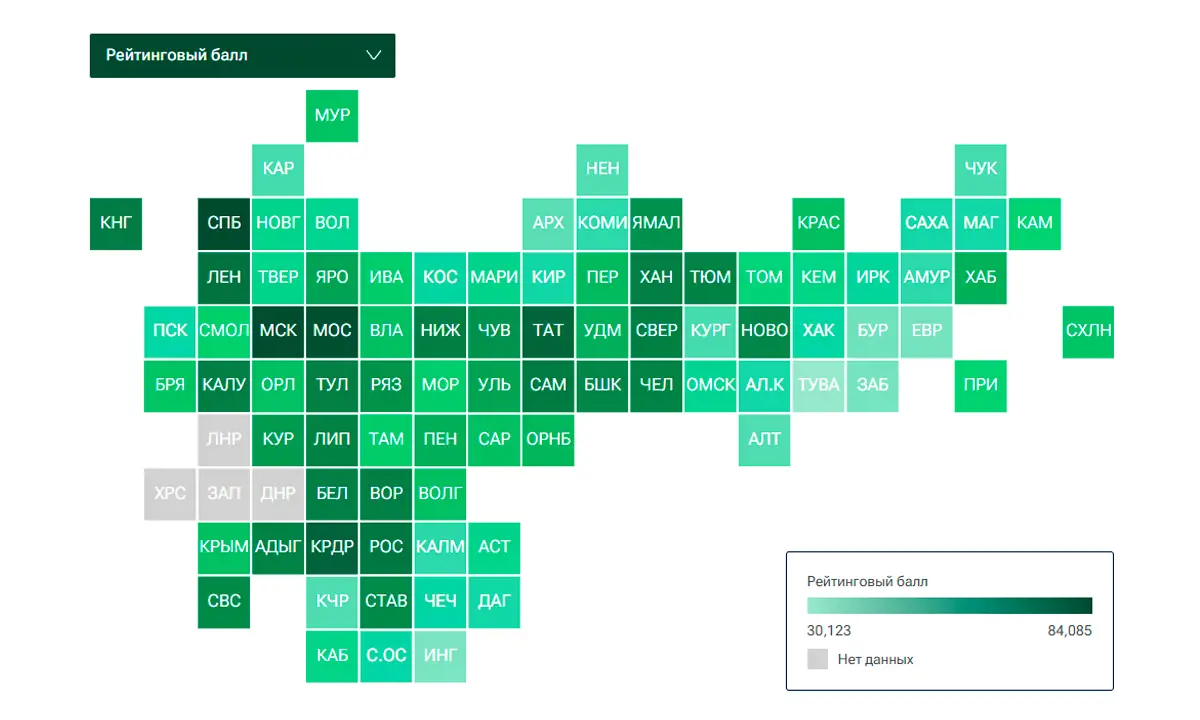 Рейтинговый балл

МУР
КАР НЕН ЧУК
КНГ СПБ НОВГ ВОЛ АРХ КОМИ ЯМАЛ КРАС САХА МАГ КАМ
ЛЕН ТВЕР ЯРО ИВА КОС МАРИ КИР ПЕР ХАН ТЮМ ТОМ КЕМ ИРК АМУР ХАБ
ПСК СМОЛ МСК МОС ВЛА НИЖ ЧУВ ТАТ УДМ СВЕР КУРГ НОВО ХАК БУР ЕВР СХЛН
БРЯ КАЛУ ОРЛ ТУЛ РЯЗ МОР УЛЬ САМ БШК ЧЕЛ ОМСК АЛ.К ТУВА ЗАБ ПРИ
ЛНР КУР ЛИП ТАМ ПЕН САР ОРНБ АЛТ
ХРС ЗАП ДНР БЕЛ ВОР ВОЛГ
КРЫМ АДЫГ КРДР РОС КАЛМ АСТ
СВС КЧР СТАВ ЧЕЧ ДАГ
КАБ С.ОС ИНГ

Рейтинговый балл
30,123
84,085
Нет данных